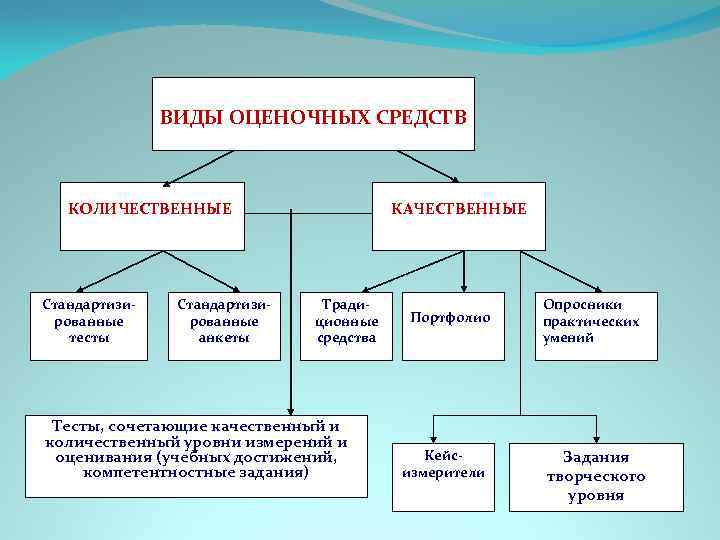 ВИДЫ ОЦЕНОЧНЫХ СРЕДСТВ

КОЛИЧЕСТВЕННЫЕ

КАЧЕСТВЕННЫЕ

Стандартизированные тесты

Стандартизированные анкеты

Традиционные средства

Портфолио

Опросники практических умений

Тесты, сочетающие качественный и количественный уровни измерений и оценивания (учебных достижений, компетентностные задания)

Кейс-измерители

Задания творческого уровня